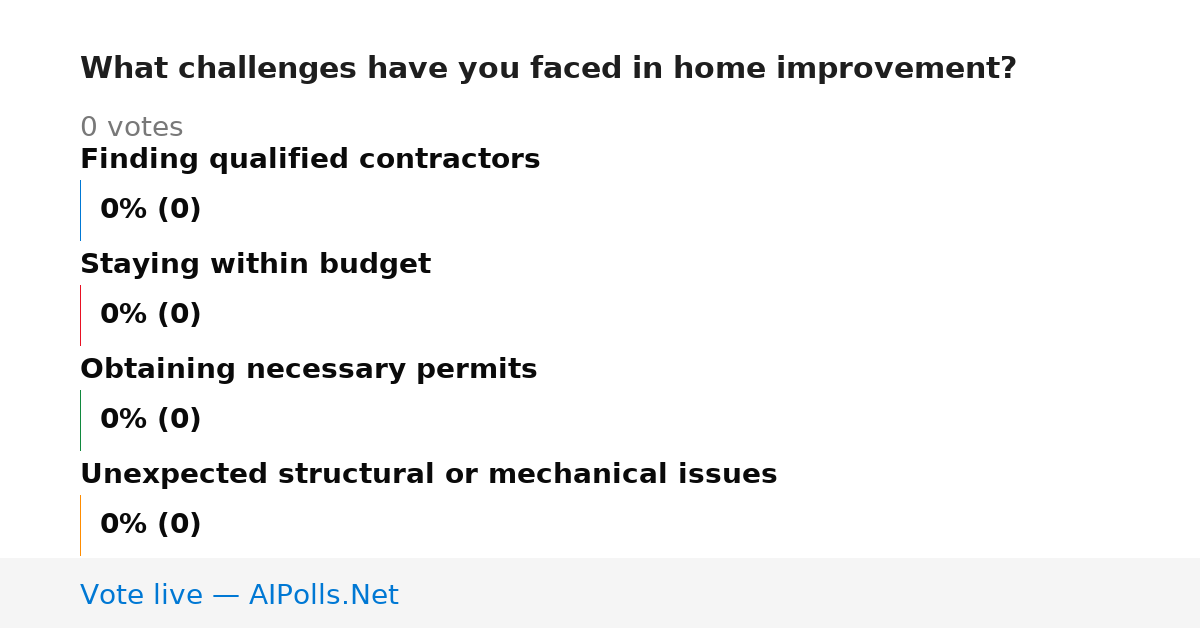 What challenges have you faced in home improvement?

0 votes

Finding qualified contractors

0% (0)

Staying within budget

0% (0)

Obtaining necessary permits

0% (0)

Unexpected structural or mechanical issues

0% (0)

Vote live — AIPolls.Net